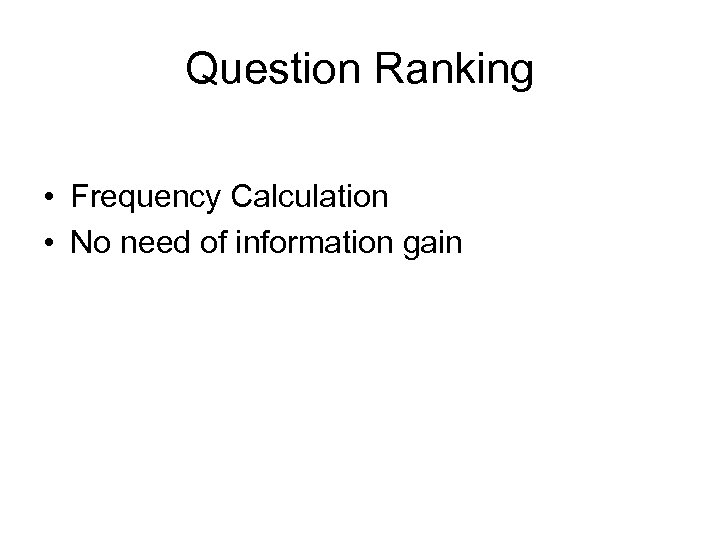 Question Ranking

• Frequency Calculation
• No need of information gain